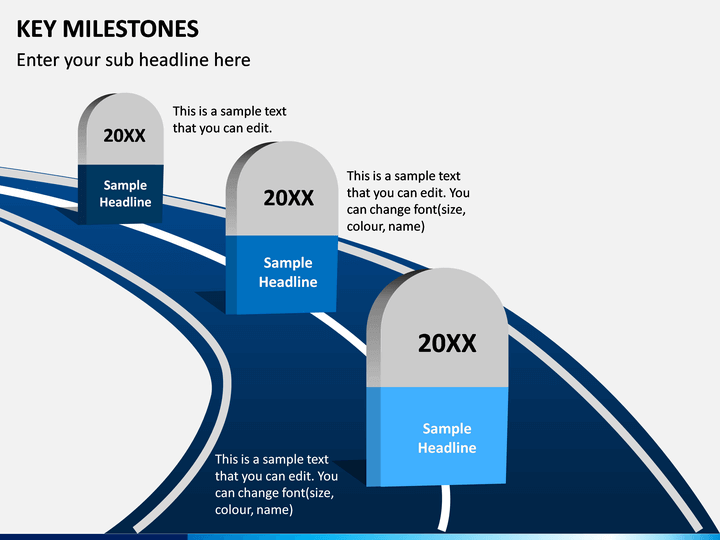 KEY MILESTONES

Enter your sub headline here

20XX

Sample Headline

This is a sample text that you can edit.

20XX

Sample Headline

This is a sample text that you can edit. You can change font(size, colour, name)

20XX

Sample Headline

This is a sample text that you can edit. You can change font(size, colour, name)